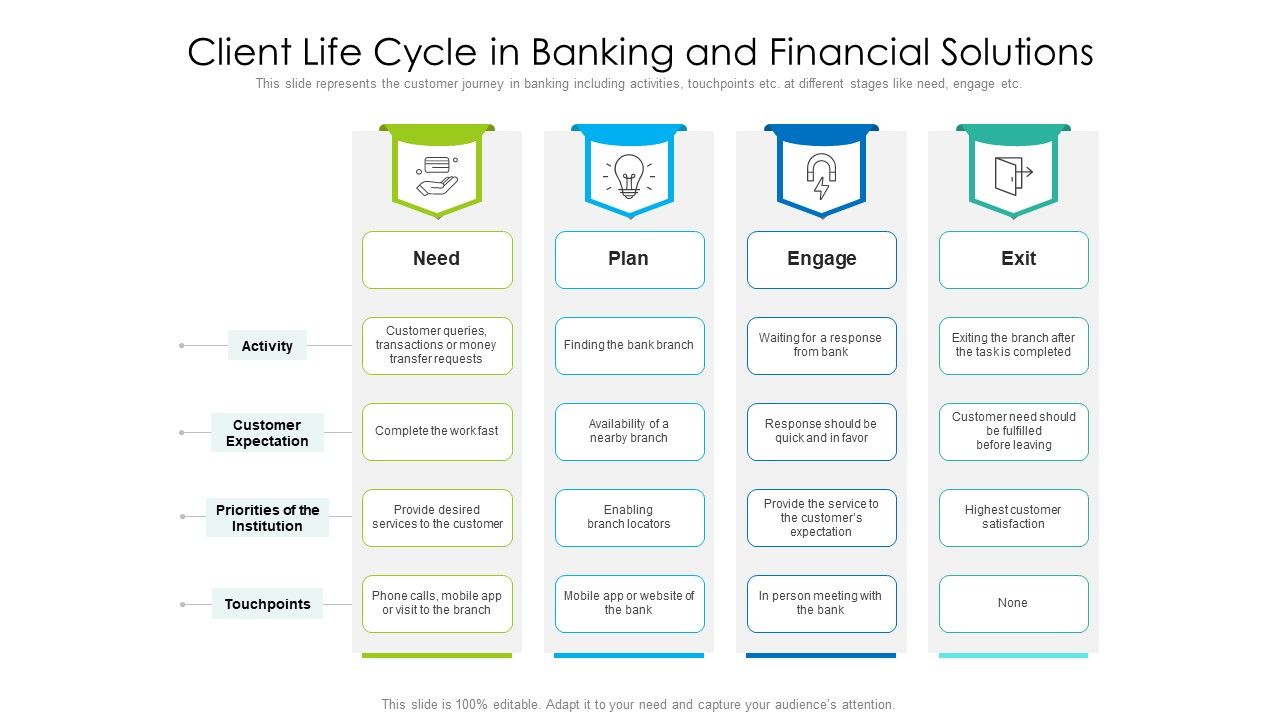 Client Life Cycle in Banking and Financial Solutions

This slide represents the customer journey in banking including activities, touchpoints etc. at different stages like need, engage etc.

| | Need | Plan | Engage | Exit |
|---|---|---|---|---|
| Activity | Customer queries, transactions or money transfer requests | Finding the bank branch | Waiting for a response from bank | Exiting the branch after the task is completed |
| Customer Expectation | Complete the work fast | Availability of a nearby branch | Response should be quick and in favor | Customer need should be fulfilled before leaving |
| Priorities of the Institution | Provide desired services to the customer | Enabling branch locators | Provide the service to the customer's expectation | Highest customer satisfaction |
| Touchpoints | Phone calls, mobile app or visit to the branch | Mobile app or website of the bank | In person meeting with the bank | None |

This slide is 100% editable. Adapt it to your need and capture your audience's attention.